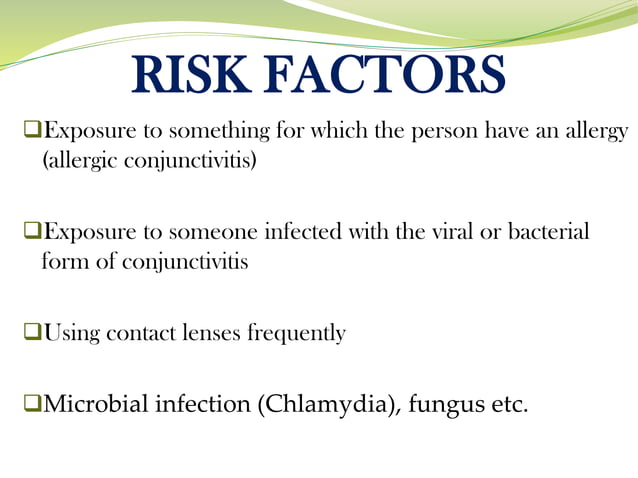 RISK FACTORS

❑Exposure to something for which the person have an allergy (allergic conjunctivitis)

❑Exposure to someone infected with the viral or bacterial form of conjunctivitis

❑Using contact lenses frequently

❑Microbial infection (Chlamydia), fungus etc.